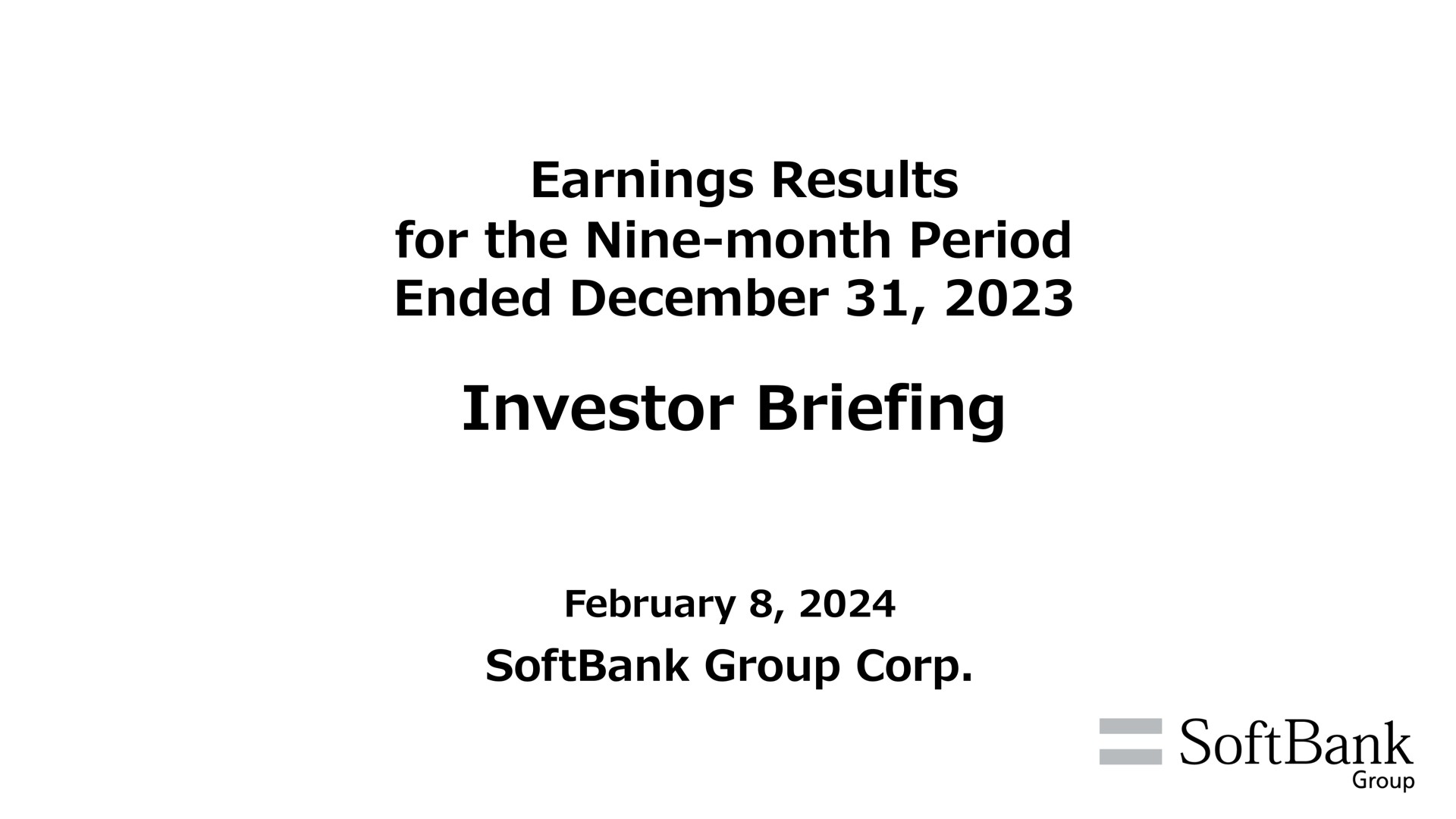 Earnings Results
for the Nine-month Period
Ended December 31, 2023

Investor Briefing

February 8, 2024

SoftBank Group Corp.

SoftBank
Group